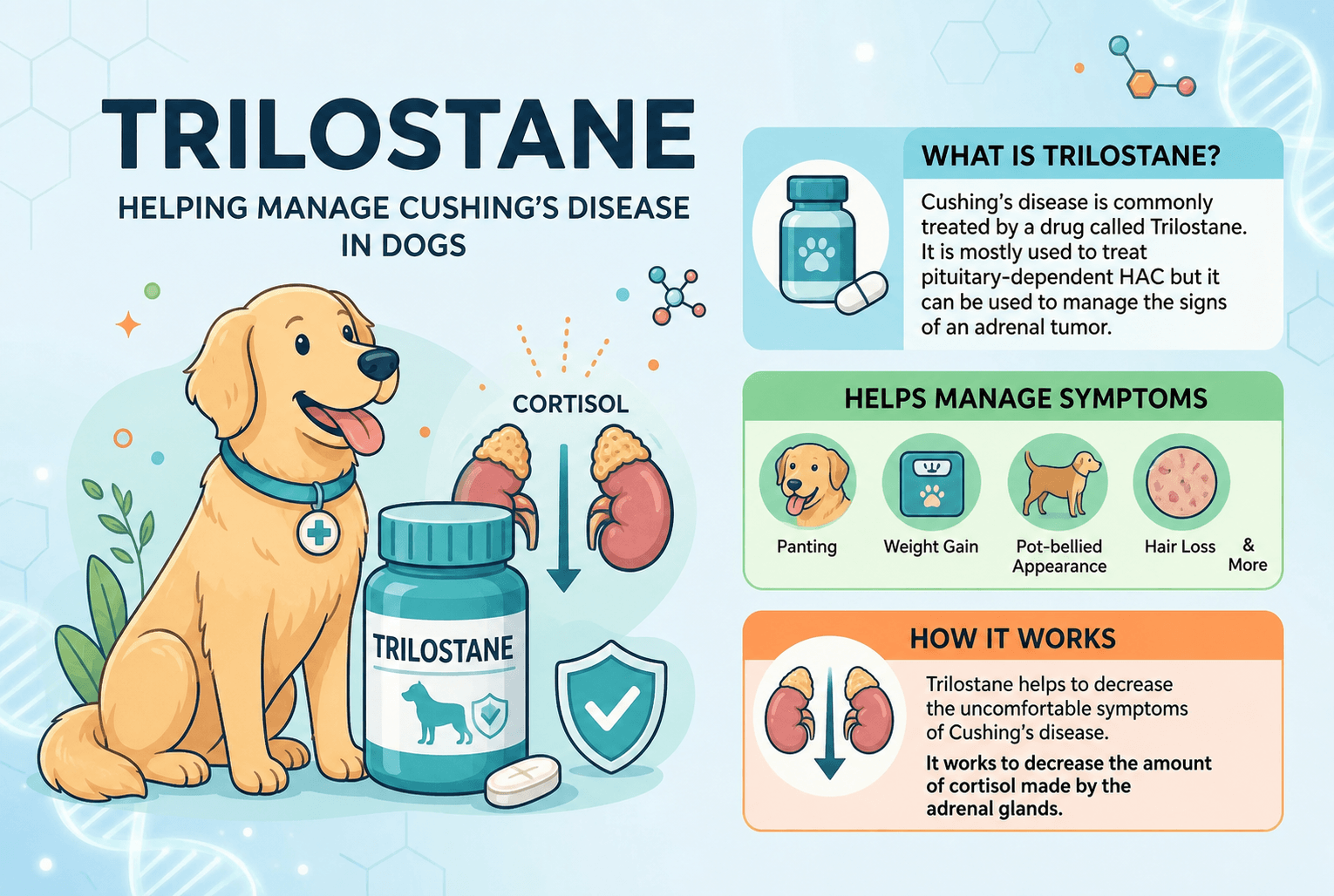 TRILOSTANE

HELPING MANAGE CUSHING'S DISEASE IN DOGS

CORTISOL

TRILOSTANE

WHAT IS TRILOSTANE?

Cushing's disease is commonly treated by a drug called Trilostane. It is mostly used to treat pituitary-dependent HAC but it can be used to manage the signs of an adrenal tumor.

HELPS MANAGE SYMPTOMS

Panting

Weight Gain

Pot-bellied Appearance

Hair Loss

& More

HOW IT WORKS

Trilostane helps to decrease the uncomfortable symptoms of Cushing's disease.

It works to decrease the amount of cortisol made by the adrenal glands.